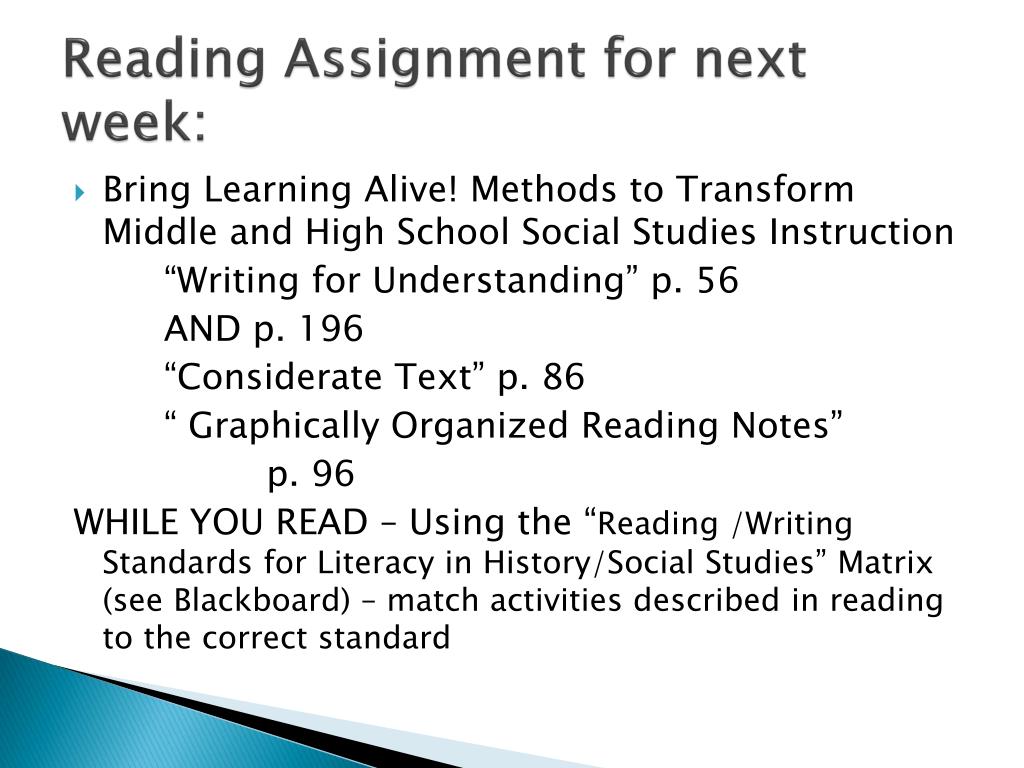 Reading Assignment for next week:

Bring Learning Alive! Methods to Transform Middle and High School Social Studies Instruction
“Writing for Understanding” p. 56
AND p. 196
“Considerate Text” p. 86
“ Graphically Organized Reading Notes”
p. 96

WHILE YOU READ – Using the “Reading /Writing Standards for Literacy in History/Social Studies” Matrix (see Blackboard) – match activities described in reading to the correct standard